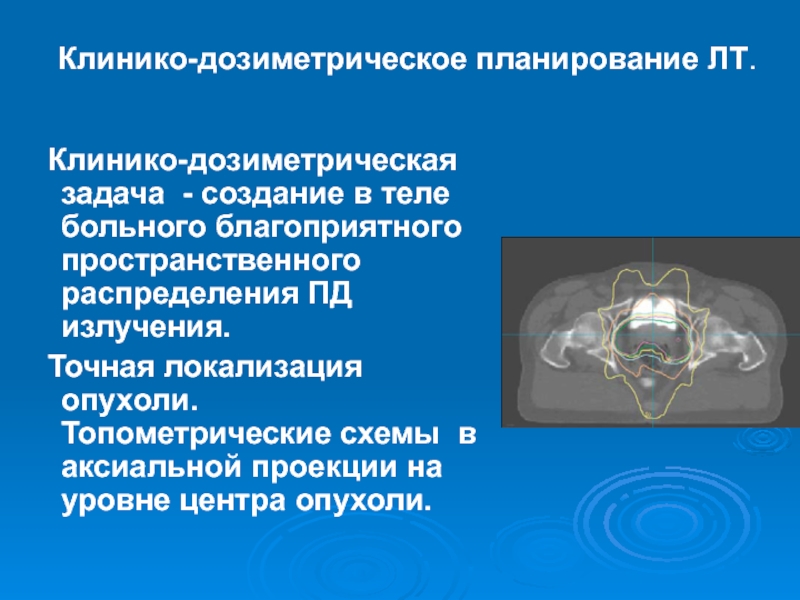 Клинико-дозиметрическое планирование ЛТ.

Клинико-дозиметрическая задача - создание в теле больного благоприятного пространственного распределения ПД излучения.

Точная локализация опухоли. Топометрические схемы в аксиальной проекции на уровне центра опухоли.